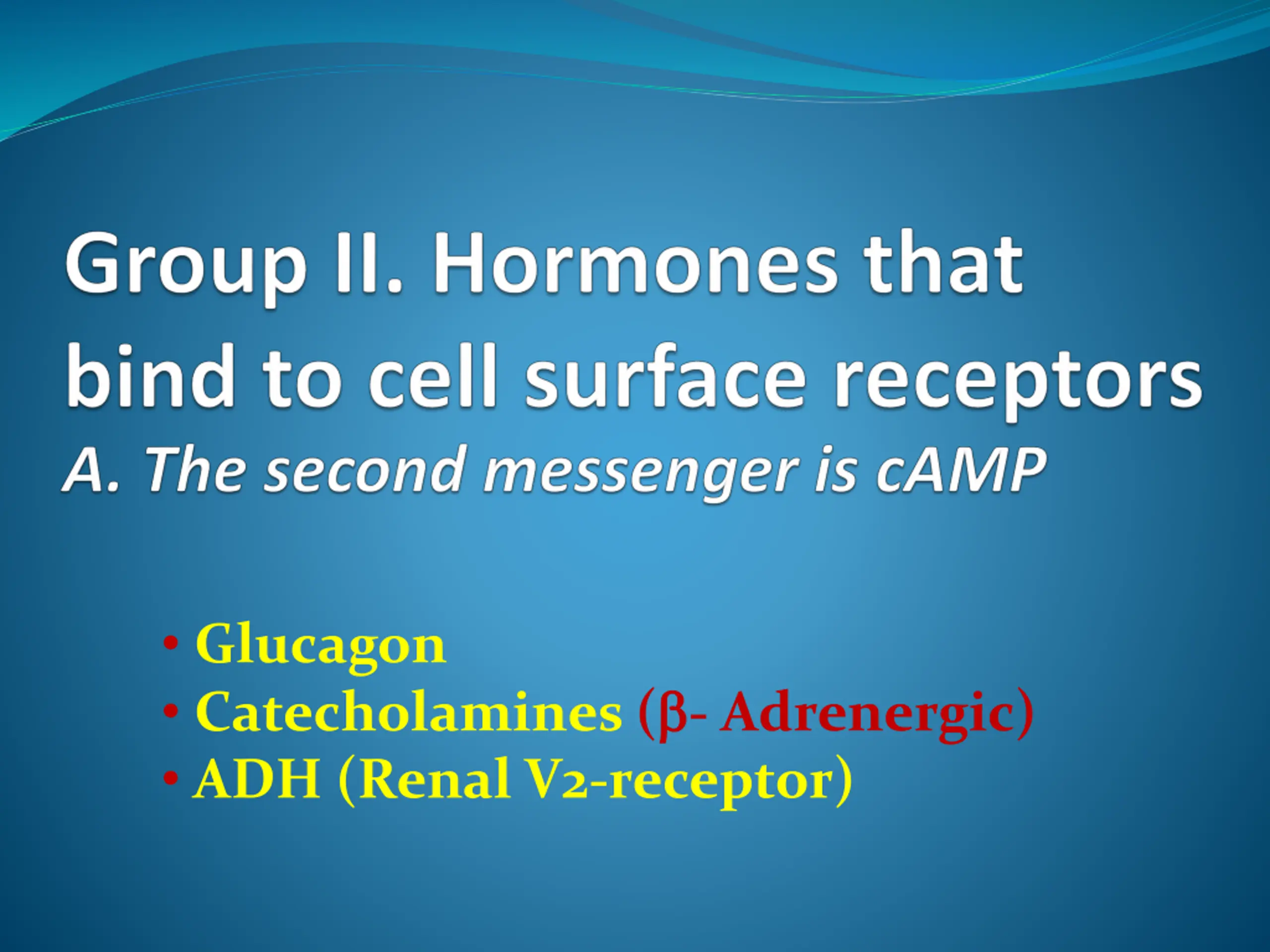 Group II. Hormones that bind to cell surface receptors
A. The second messenger is cAMP

• Glucagon
• Catecholamines (β- Adrenergic)
• ADH (Renal V2-receptor)